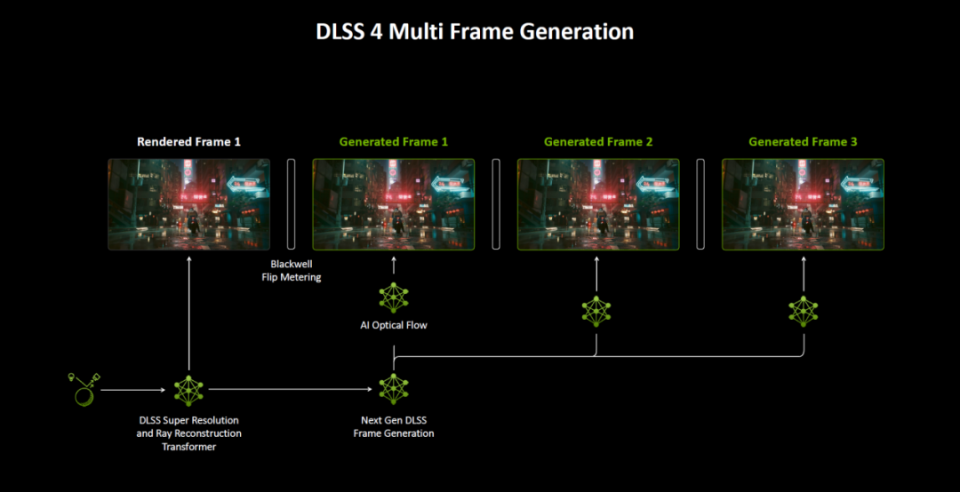 DLSS 4 Multi Frame Generation

Rendered Frame 1

Generated Frame 1

Generated Frame 2

Generated Frame 3

Blackwell Flip Metering

AI Optical Flow

DLSS Super Resolution and Ray Reconstruction Transformer

Next Gen DLSS Frame Generation